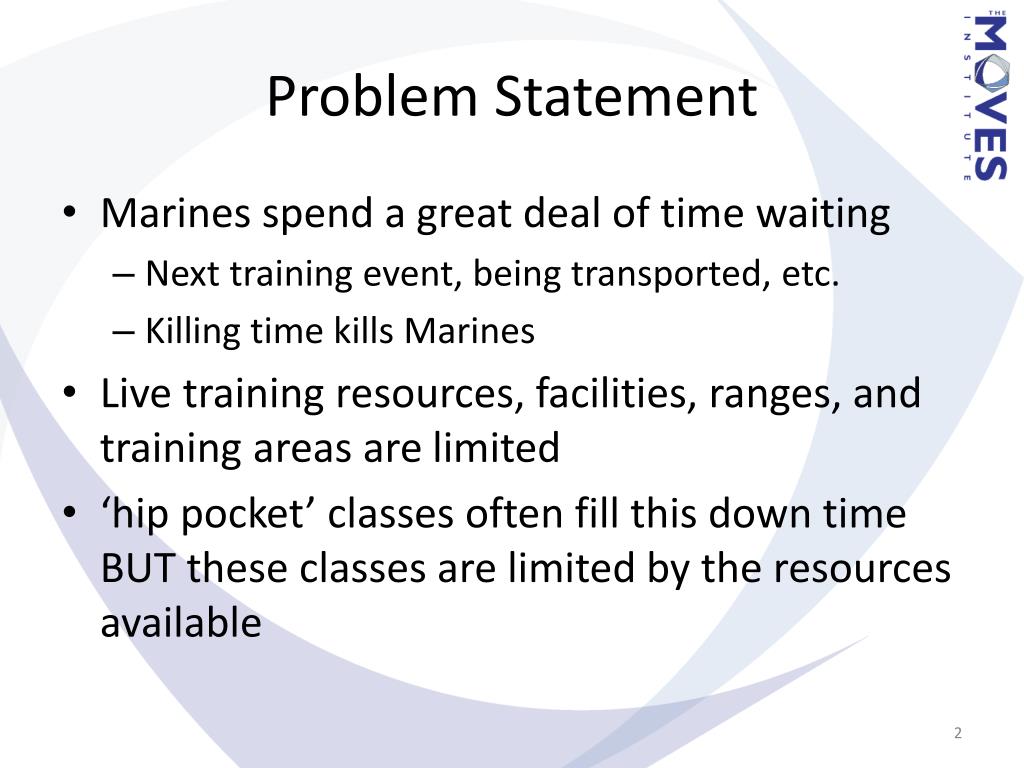 THE MOVES INSTITUTE

Problem Statement

• Marines spend a great deal of time waiting
– Next training event, being transported, etc.
– Killing time kills Marines
• Live training resources, facilities, ranges, and training areas are limited
• ‘hip pocket’ classes often fill this down time BUT these classes are limited by the resources available

2